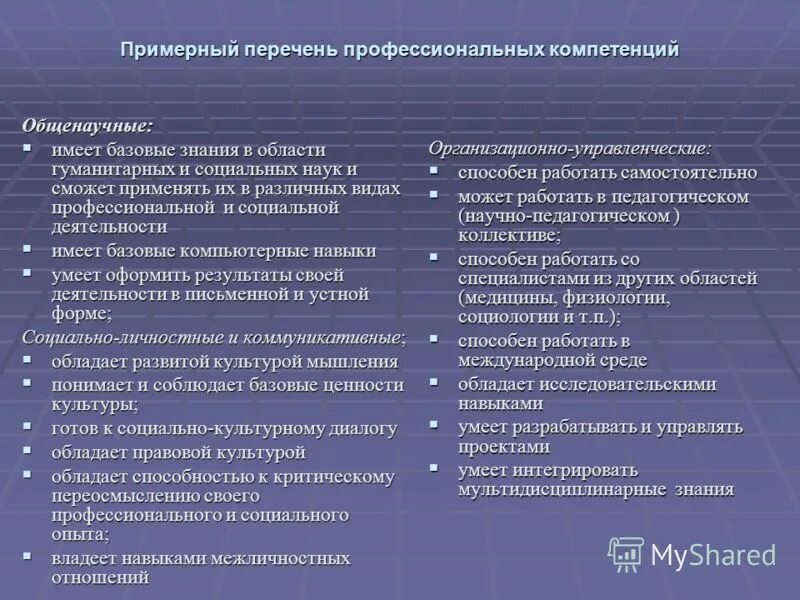 Примерный перечень профессиональных компетенций

Общенаучные:
- имеет базовые знания в области гуманитарных и социальных наук и сможет применять их в различных видах профессиональной и социальной деятельности
- имеет базовые компьютерные навыки
- умеет оформить результаты своей деятельности в письменной и устной форме;

Социально-личностные и коммуникативные;
- обладает развитой культурой мышления
- понимает и соблюдает базовые ценности культуры;
- готов к социально-культурному диалогу
- обладает правовой культурой
- обладает способностью к критическому переосмыслению своего профессионального и социального опыта;
- владеет навыками межличностных отношений

Организационно-управленческие:
- способен работать самостоятельно
- может работать в педагогическом (научно-педагогическом ) коллективе;
- способен работать со специалистами из других областей (медицины, физиологии, социологии и т.п.);
- способен работать в международной среде
- обладает исследовательскими навыками
- умеет разрабатывать и управлять проектами
- умеет интегрировать мультидисциплинарные знания

MyShared